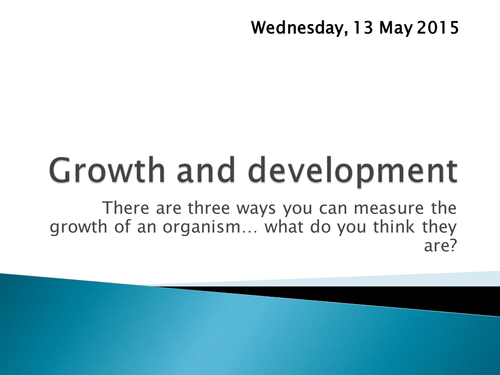 Wednesday, 13 May 2015

Growth and development

There are three ways you can measure the growth of an organism… what do you think they are?